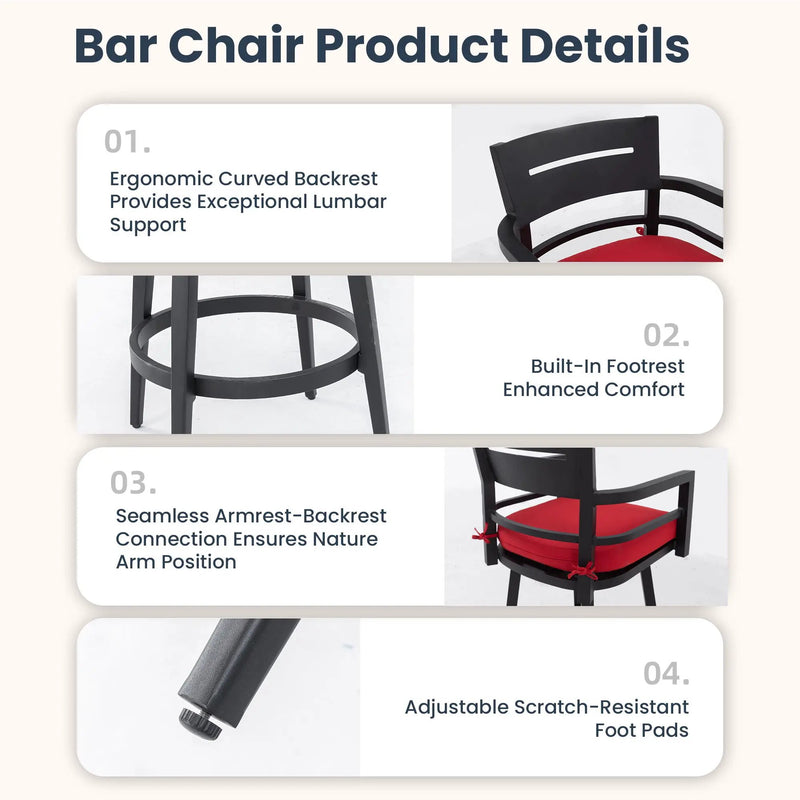 Bar Chair Product Details

01.

Ergonomic Curved Backrest Provides Exceptional Lumbar Support

02.

Built-In Footrest Enhanced Comfort

03.

Seamless Armrest-Backrest Connection Ensures Nature Arm Position

04.

Adjustable Scratch-Resistant Foot Pads